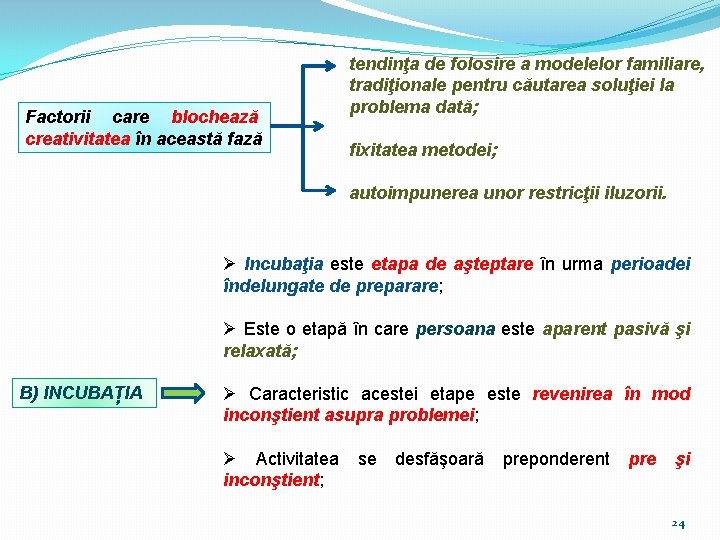 Factorii care blochează creativitatea în această fază

tendinţa de folosire a modelelor familiare, tradiţionale pentru căutarea soluţiei la problema dată;

fixitatea metodei;

autoimpunerea unor restricţii iluzorii.

B) INCUBAȚIA

➢ Incubaţia este etapa de aşteptare în urma perioadei îndelungate de preparare;

➢ Este o etapă în care persoana este aparent pasivă şi relaxată;

➢ Caracteristic acestei etape este revenirea în mod inconştient asupra problemei;

➢ Activitatea se desfăşoară preponderent pre şi inconştient;

24